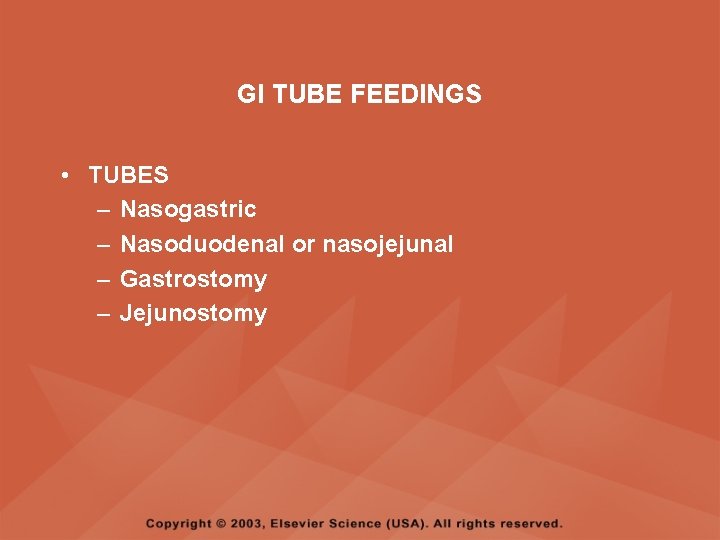 GI TUBE FEEDINGS

• TUBES
– Nasogastric
– Nasoduodenal or nasojejunal
– Gastrostomy
– Jejunostomy

Copyright © 2003, Elsevier Science (USA). All rights reserved.